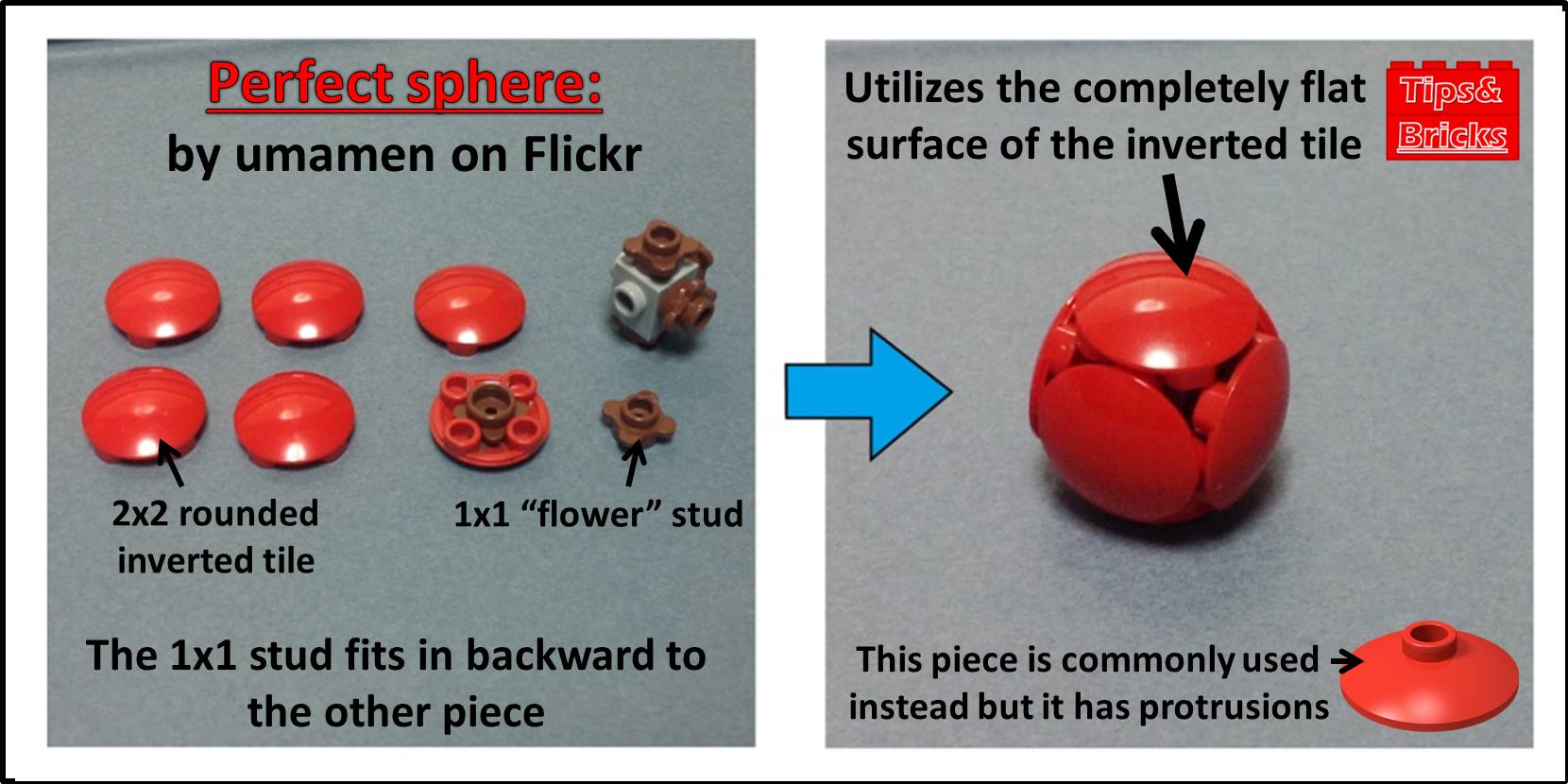 Perfect sphere:
by umamen on Flickr

2x2 rounded inverted tile

1x1 “flower” stud

The 1x1 stud fits in backward to the other piece

Utilizes the completely flat surface of the inverted tile

Tips& Bricks

This piece is commonly used instead but it has protrusions